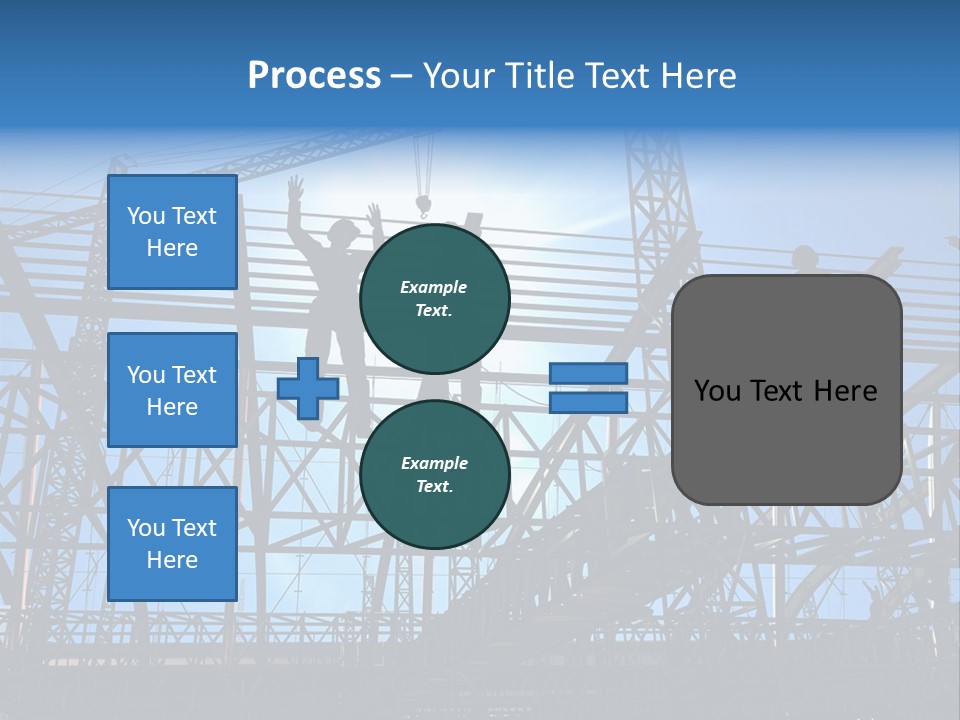 Process – Your Title Text Here

You Text Here

You Text Here

You Text Here

Example Text.

Example Text.

You Text Here